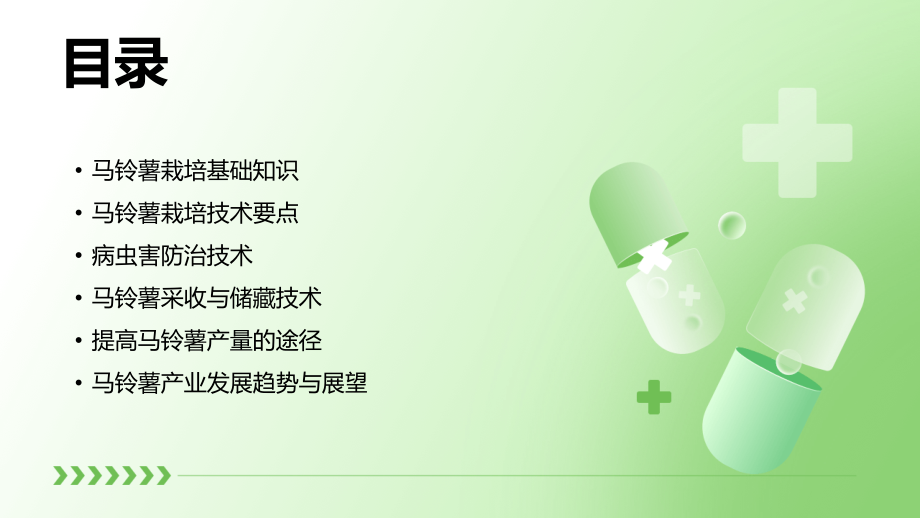 目录

• 马铃薯栽培基础知识
• 马铃薯栽培技术要点
• 病虫害防治技术
• 马铃薯采收与储藏技术
• 提高马铃薯产量的途径
• 马铃薯产业发展趋势与展望